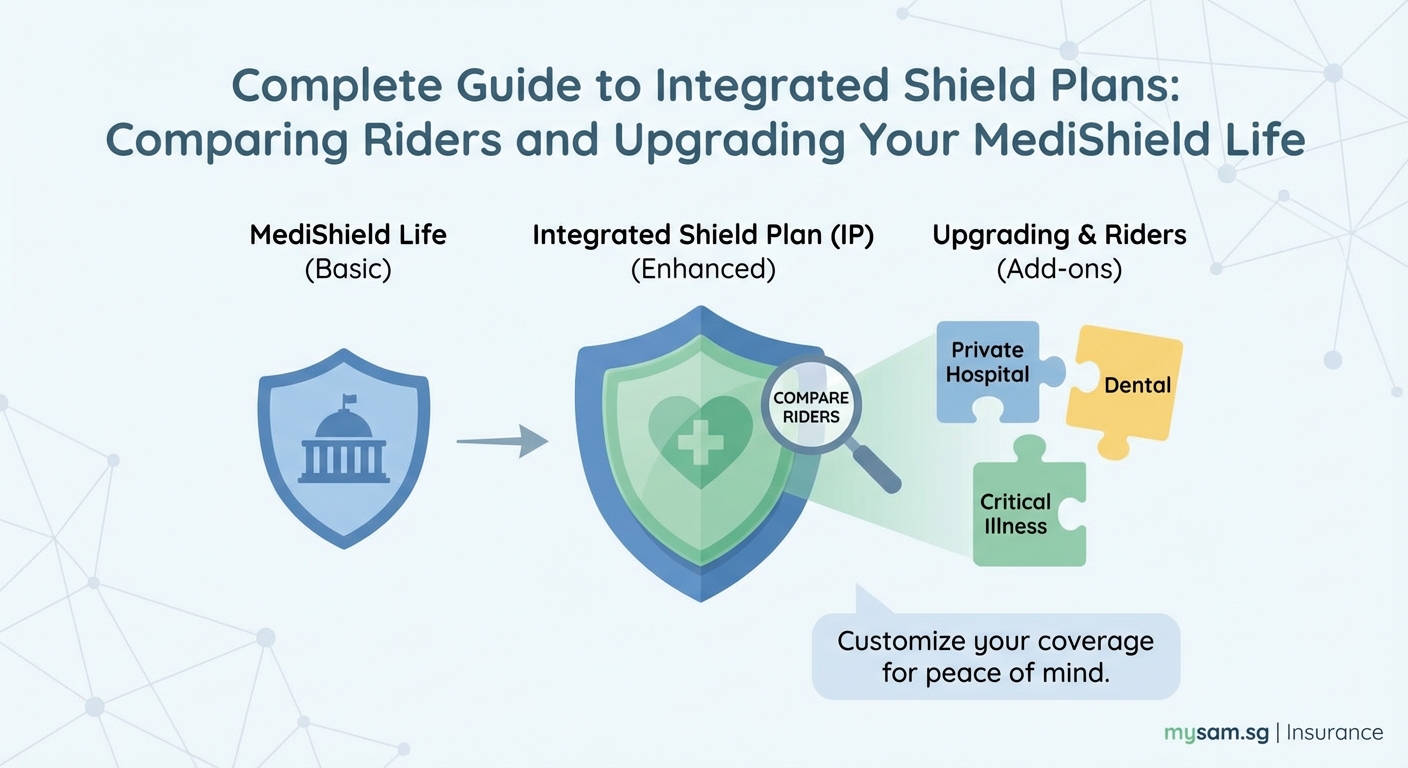 Complete Guide to Integrated Shield Plans: Comparing Riders and Upgrading Your MediShield Life

MediShield Life
(Basic)

Integrated Shield Plan (IP)
(Enhanced)

Upgrading & Riders
(Add-ons)

COMPARE RIDERS

Private Hospital

Dental

Critical Illness

Customize your coverage for peace of mind.

mysam.sg | Insurance